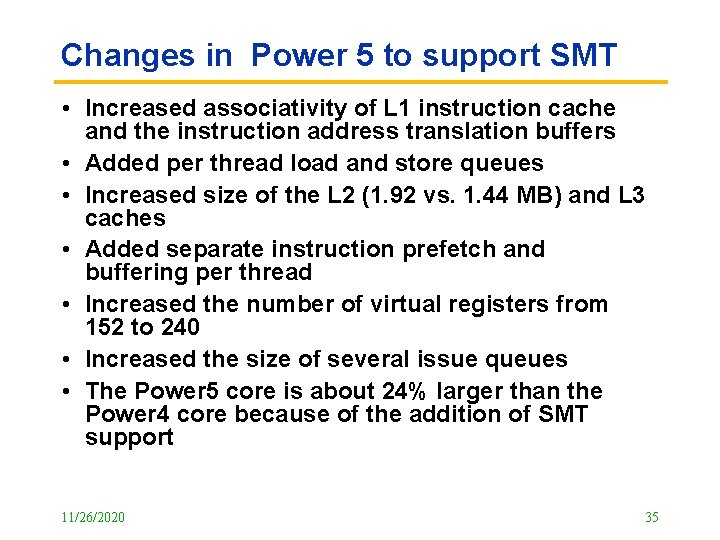 Changes in Power 5 to support SMT

• Increased associativity of L1 instruction cache and the instruction address translation buffers
• Added per thread load and store queues
• Increased size of the L2 (1.92 vs. 1.44 MB) and L3 caches
• Added separate instruction prefetch and buffering per thread
• Increased the number of virtual registers from 152 to 240
• Increased the size of several issue queues
• The Power5 core is about 24% larger than the Power4 core because of the addition of SMT support

11/26/2020

35